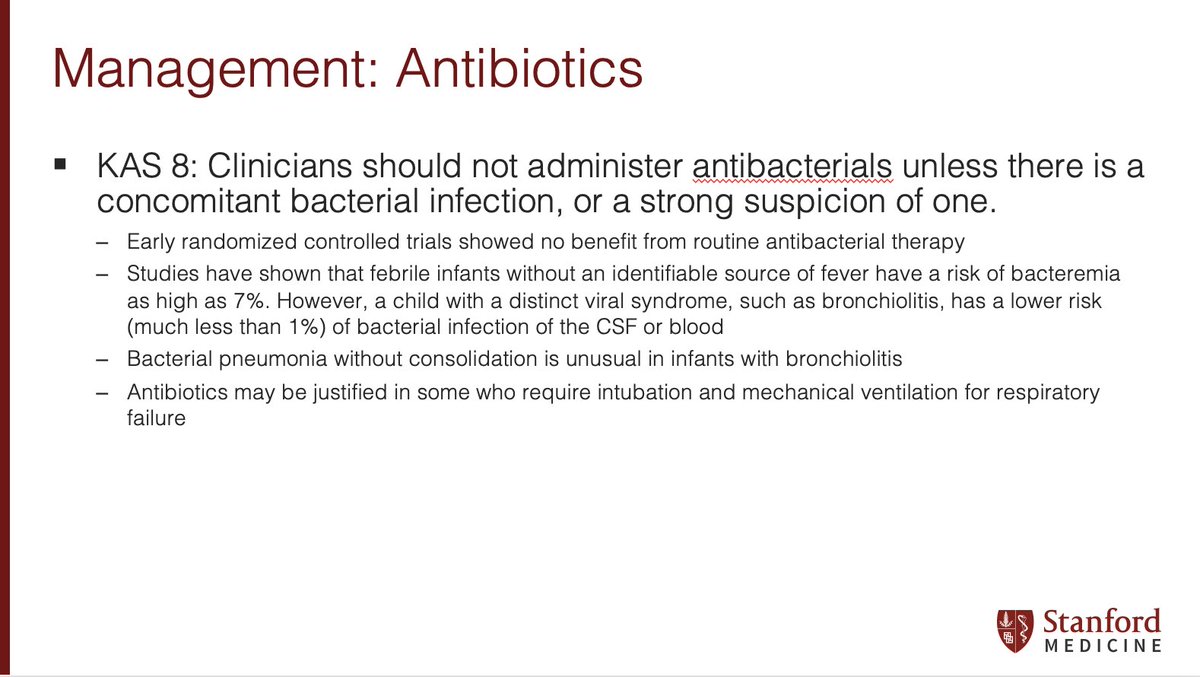 Management: Antibiotics

▪ KAS 8: Clinicians should not administer antibacterials unless there is a concomitant bacterial infection, or a strong suspicion of one.

– Early randomized controlled trials showed no benefit from routine antibacterial therapy

– Studies have shown that febrile infants without an identifiable source of fever have a risk of bacteremia as high as 7%. However, a child with a distinct viral syndrome, such as bronchiolitis, has a lower risk (much less than 1%) of bacterial infection of the CSF or blood

– Bacterial pneumonia without consolidation is unusual in infants with bronchiolitis

– Antibiotics may be justified in some who require intubation and mechanical ventilation for respiratory failure

Stanford MEDICINE